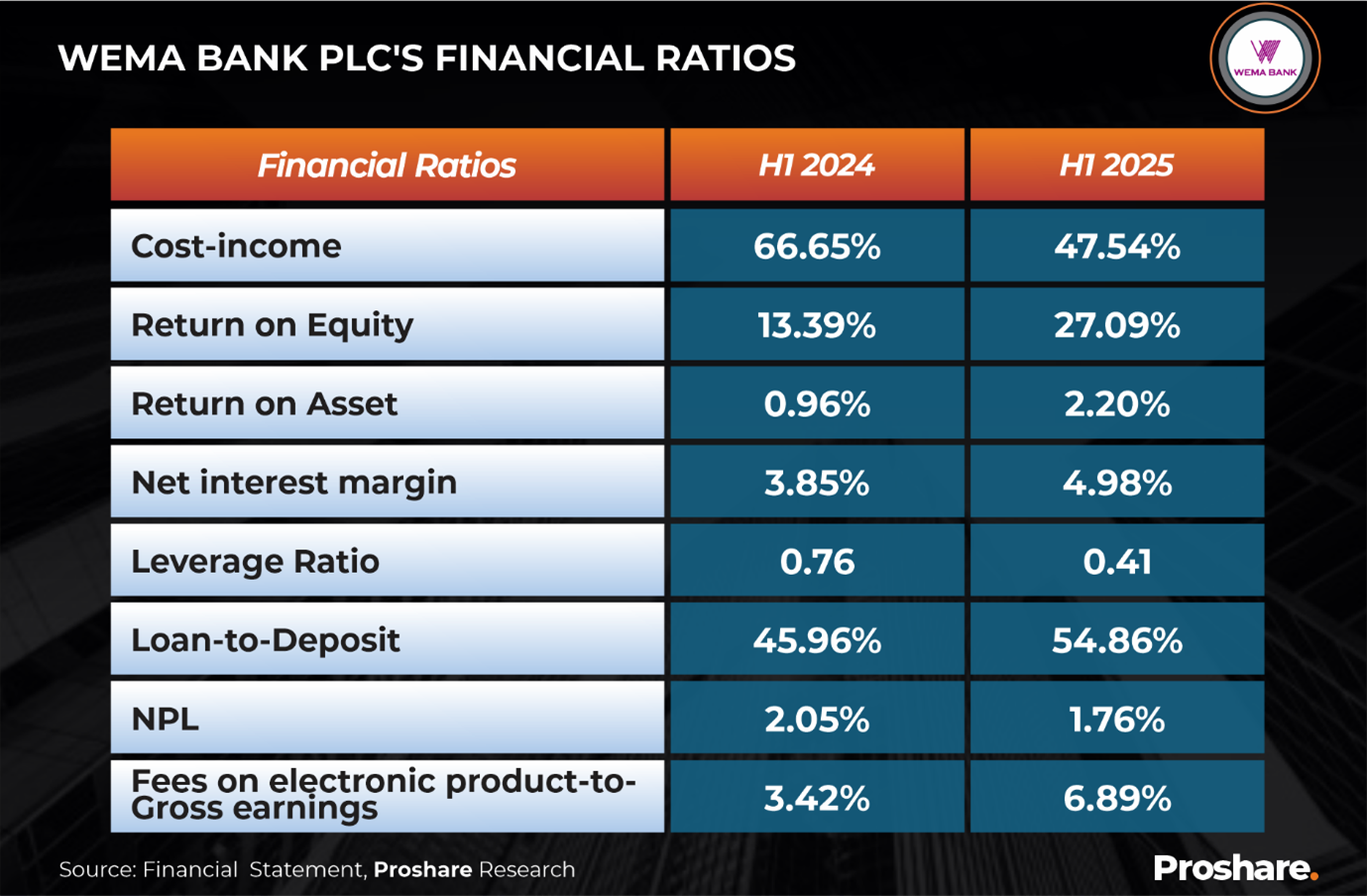 WEMA BANK PLC'S FINANCIAL RATIOS

WEMA BANK

| Financial Ratios | H1 2024 | H1 2025 |
|---|---|---|
| Cost-income | 66.65% | 47.54% |
| Return on Equity | 13.39% | 27.09% |
| Return on Asset | 0.96% | 2.20% |
| Net interest margin | 3.85% | 4.98% |
| Leverage Ratio | 0.76 | 0.41 |
| Loan-to-Deposit | 45.96% | 54.86% |
| NPL | 2.05% | 1.76% |
| Fees on electronic product-to-Gross earnings | 3.42% | 6.89% |

Source: Financial Statement, Proshare Research

Proshare.